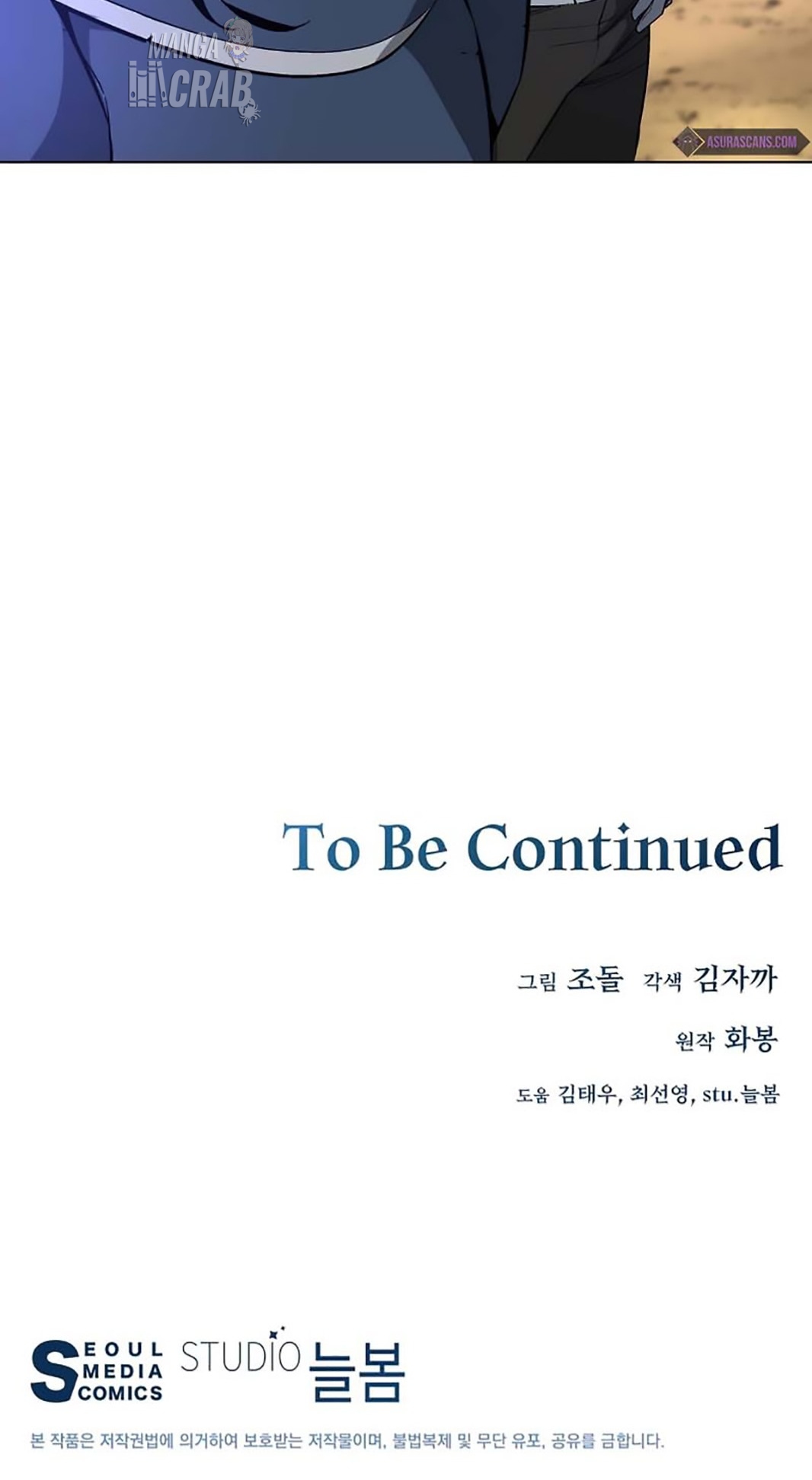 MANGA CRAB

ASURASCANS.COM

To Be Continued

그림 조돌 각색 김자까

원작 화봉

도움 김태우, 최선영, stu.늘봄

SEOUL MEDIA COMICS STUDIO 늘봄

본 작품은 저작권법에 의거하여 보호받는 저작물이며, 불법복제 및 무단 유포, 공유를 금합니다.